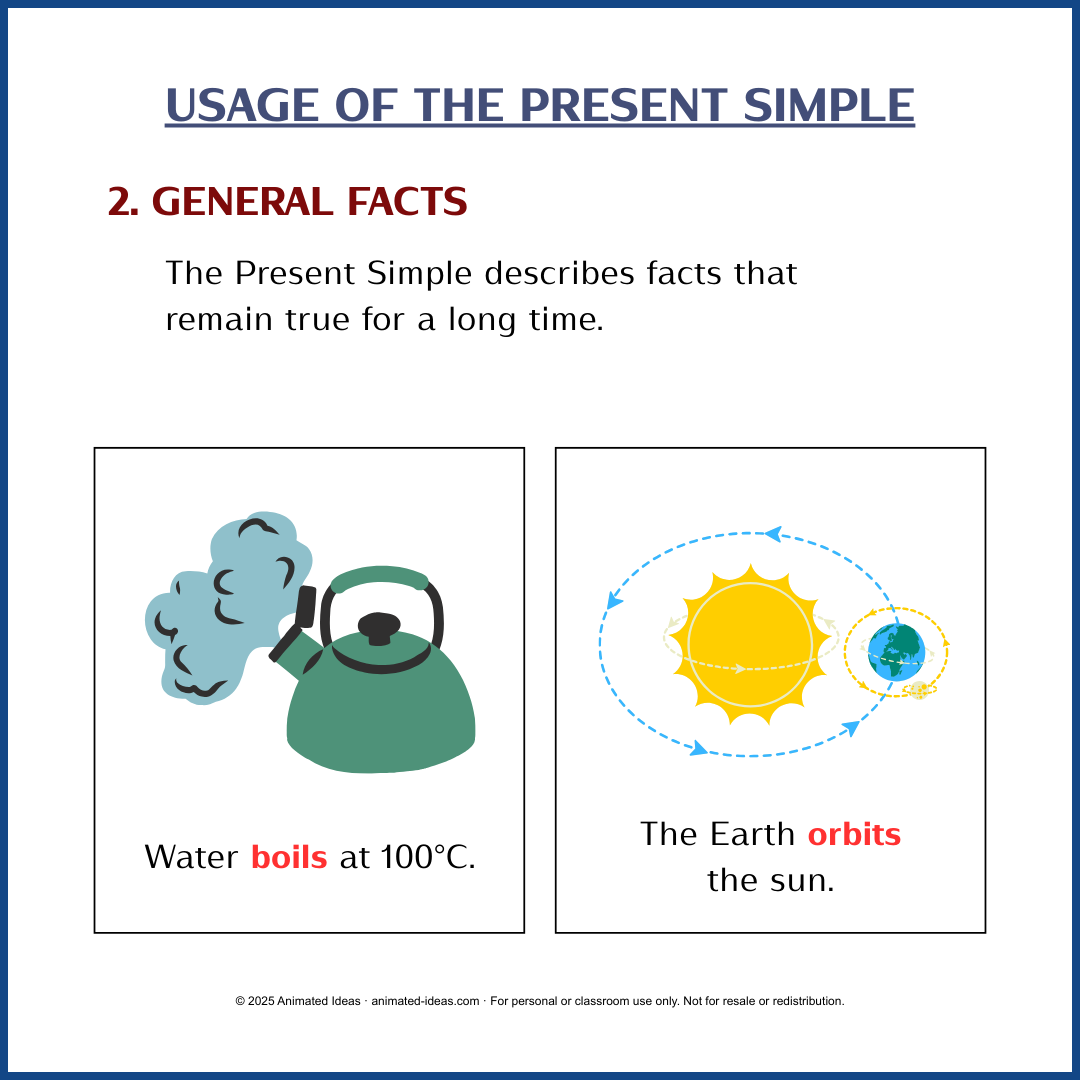 USAGE OF THE PRESENT SIMPLE

2. GENERAL FACTS

The Present Simple describes facts that remain true for a long time.

Water boils at 100°C.

The Earth orbits the sun.

© 2025 Animated Ideas · animated-ideas.com · For personal or classroom use only. Not for resale or redistribution.